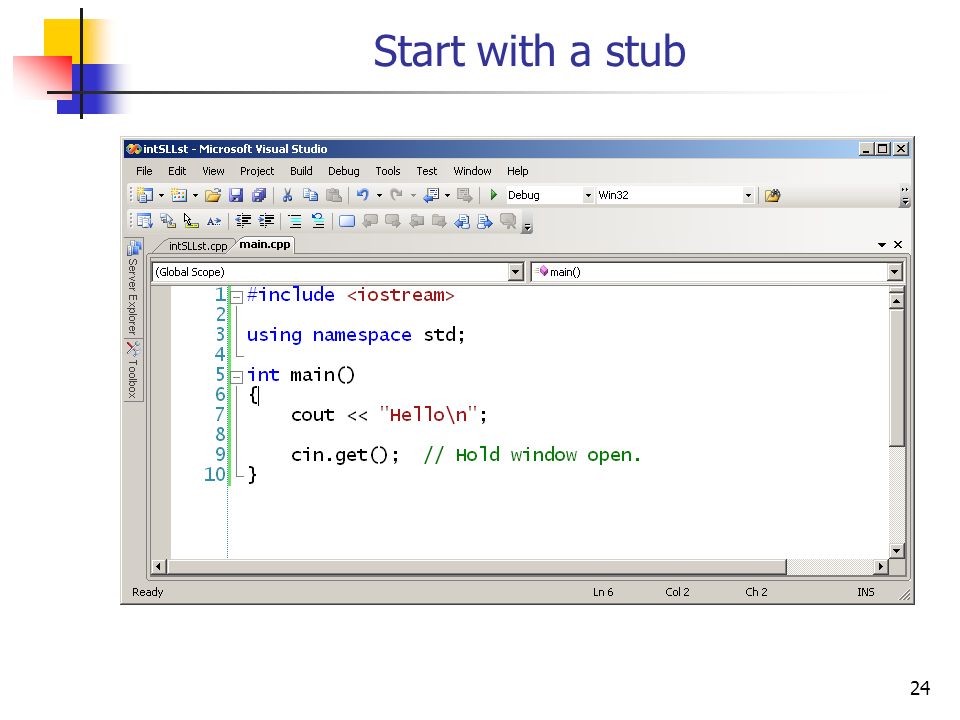 Start with a stub

intSLLst - Microsoft Visual Studio

File Edit View Project Build Debug Tools Test Window Help

Debug Win32

Server Explorer Toolbox

intSLLst.cpp main.cpp

(Global Scope) main()

1 #include <iostream>
2
3 using namespace std;
4
5 int main()
6 {
7 cout << "Hello\n";
8
9 cin.get(); // Hold window open.
10 }

Ready Ln 6 Col 2 Ch 2 INS

24